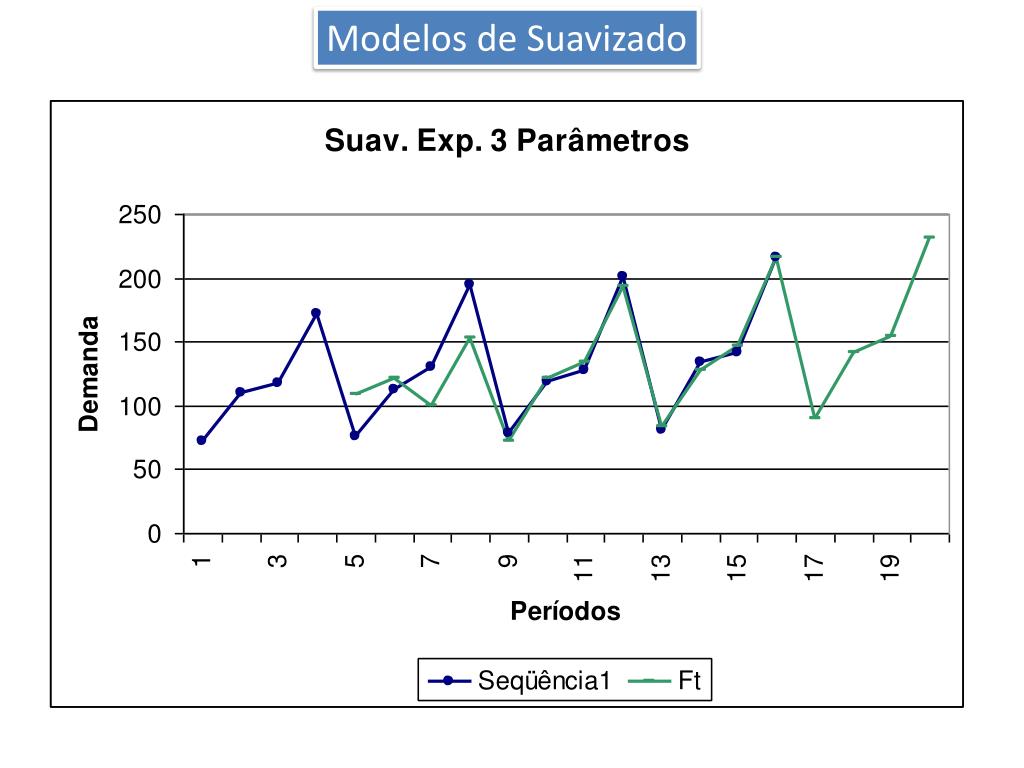 Modelos de Suavizado

Suav. Exp. 3 Parâmetros

250
200
150
100
50
0

Demanda

1
3
5
7
9
11
13
15
17
19

Períodos

Seqüência1
Ft